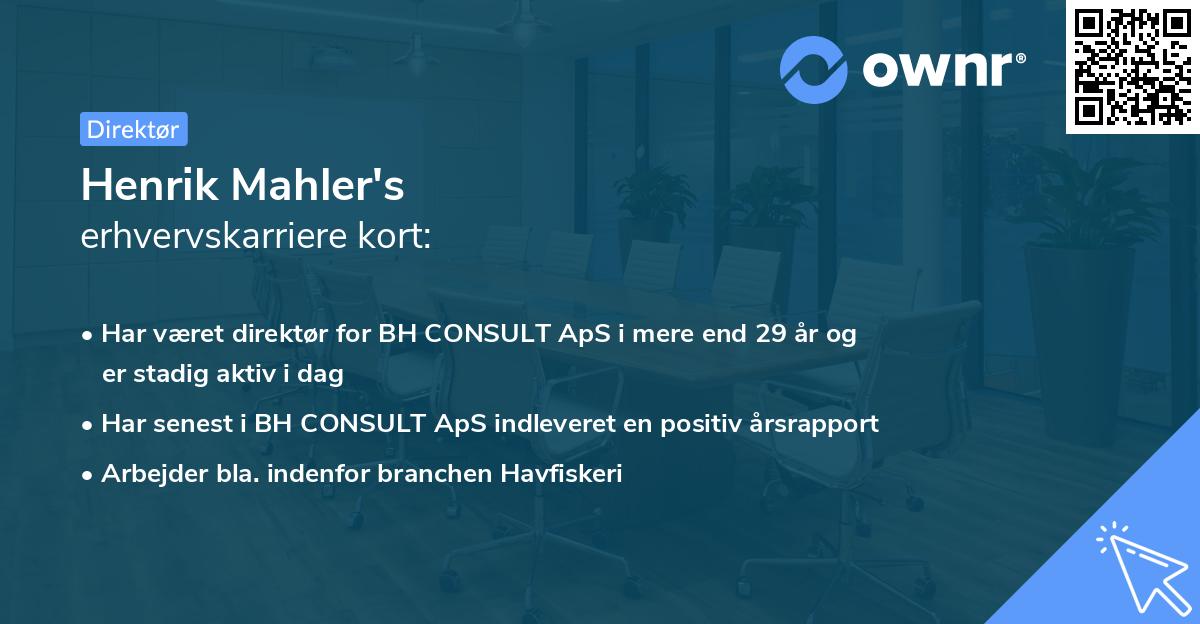 ownr®

Direktør

Henrik Mahler's
erhvervskarriere kort:

• Har været direktør for BH CONSULT ApS i mere end 29 år og er stadig aktiv i dag
• Har senest i BH CONSULT ApS indleveret en positiv årsrapport
• Arbejder bla. indenfor branchen Havfiskeri